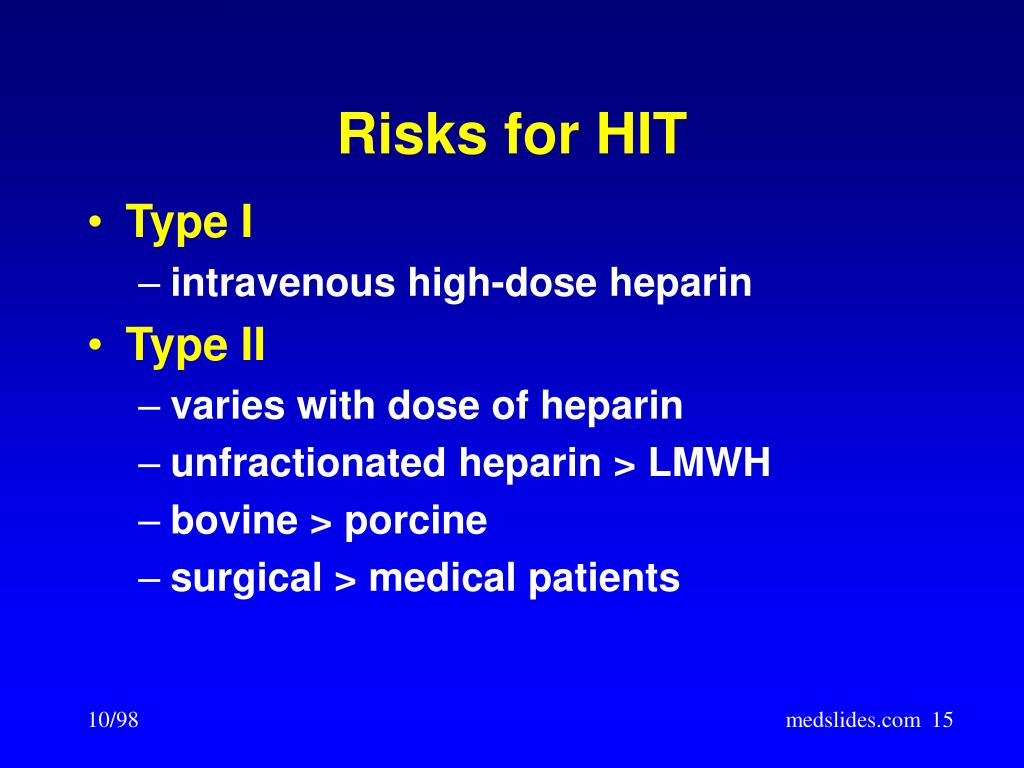 Risks for HIT

• Type I
– intravenous high-dose heparin
• Type II
– varies with dose of heparin
– unfractionated heparin > LMWH
– bovine > porcine
– surgical > medical patients

10/98

medslides.com 15